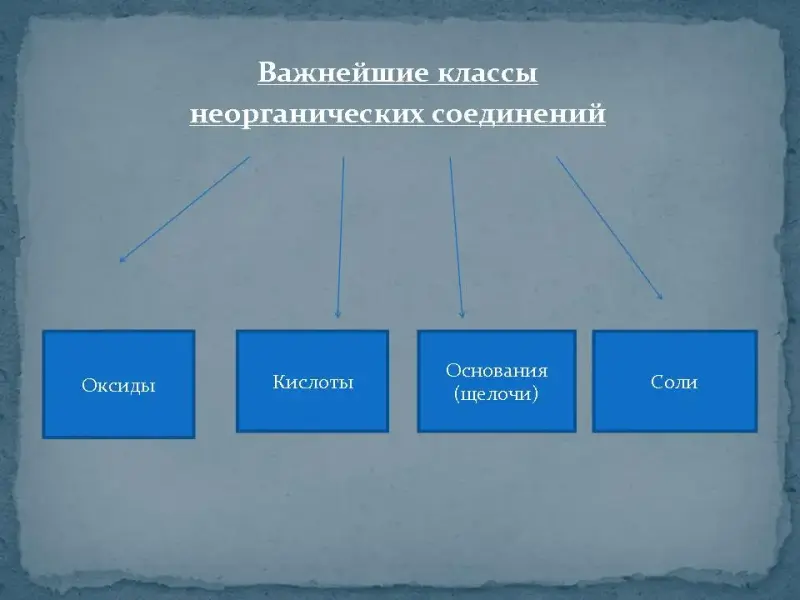 Важнейшие классы неорганических соединений

Оксиды

Кислоты

Основания (щелочи)

Соли